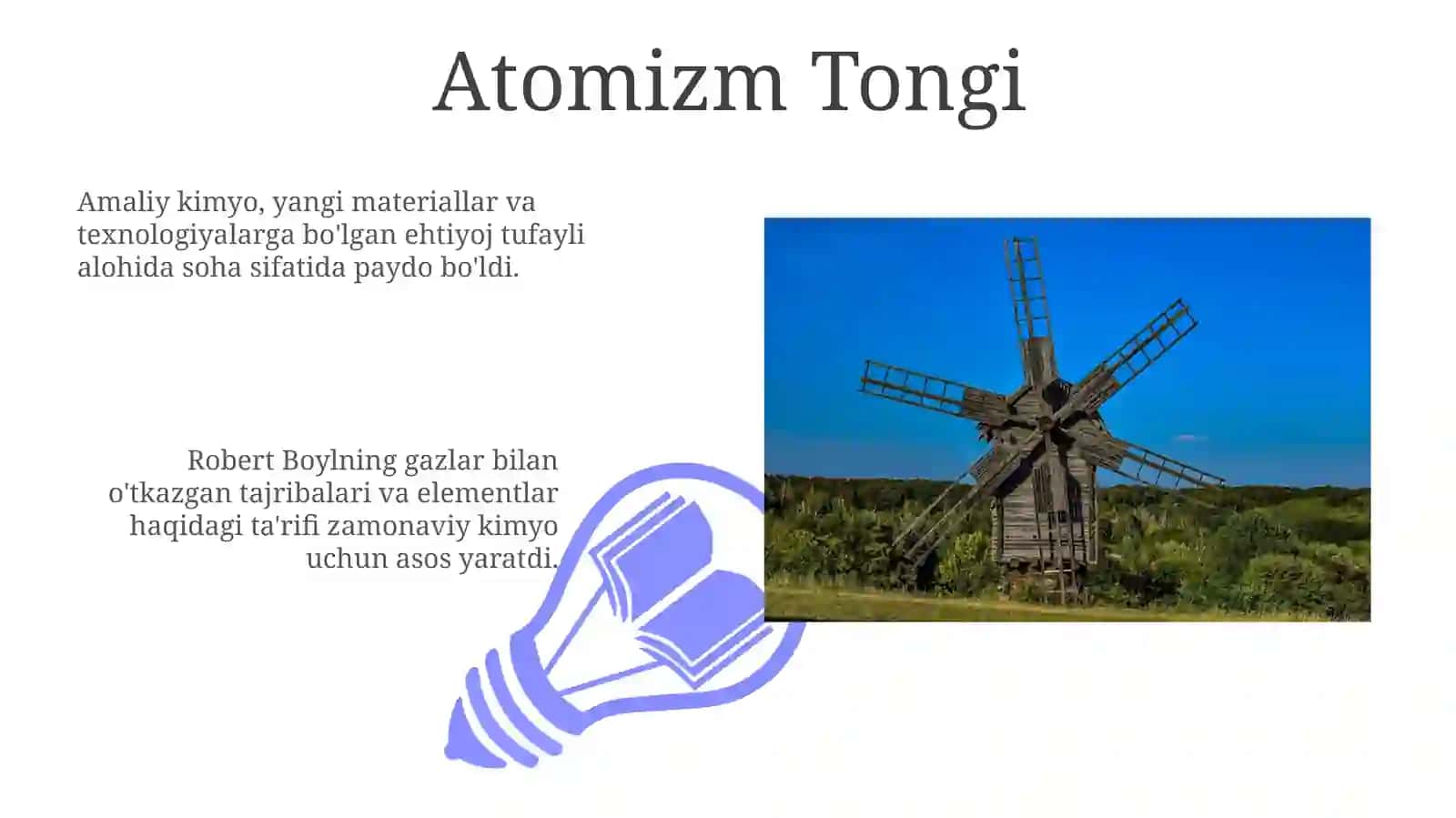 Atomizm Tongi

Amaliy kimyo, yangi materiallar va texnologiyalarga bo'lgan ehtiyoj tufayli alohida soha sifatida paydo bo'ldi.

Robert Boylning gazlar bilan o'tkazgan tajribalari va elementlar haqidagi ta'rifi zamonaviy kimyo uchun asos yaratdi.